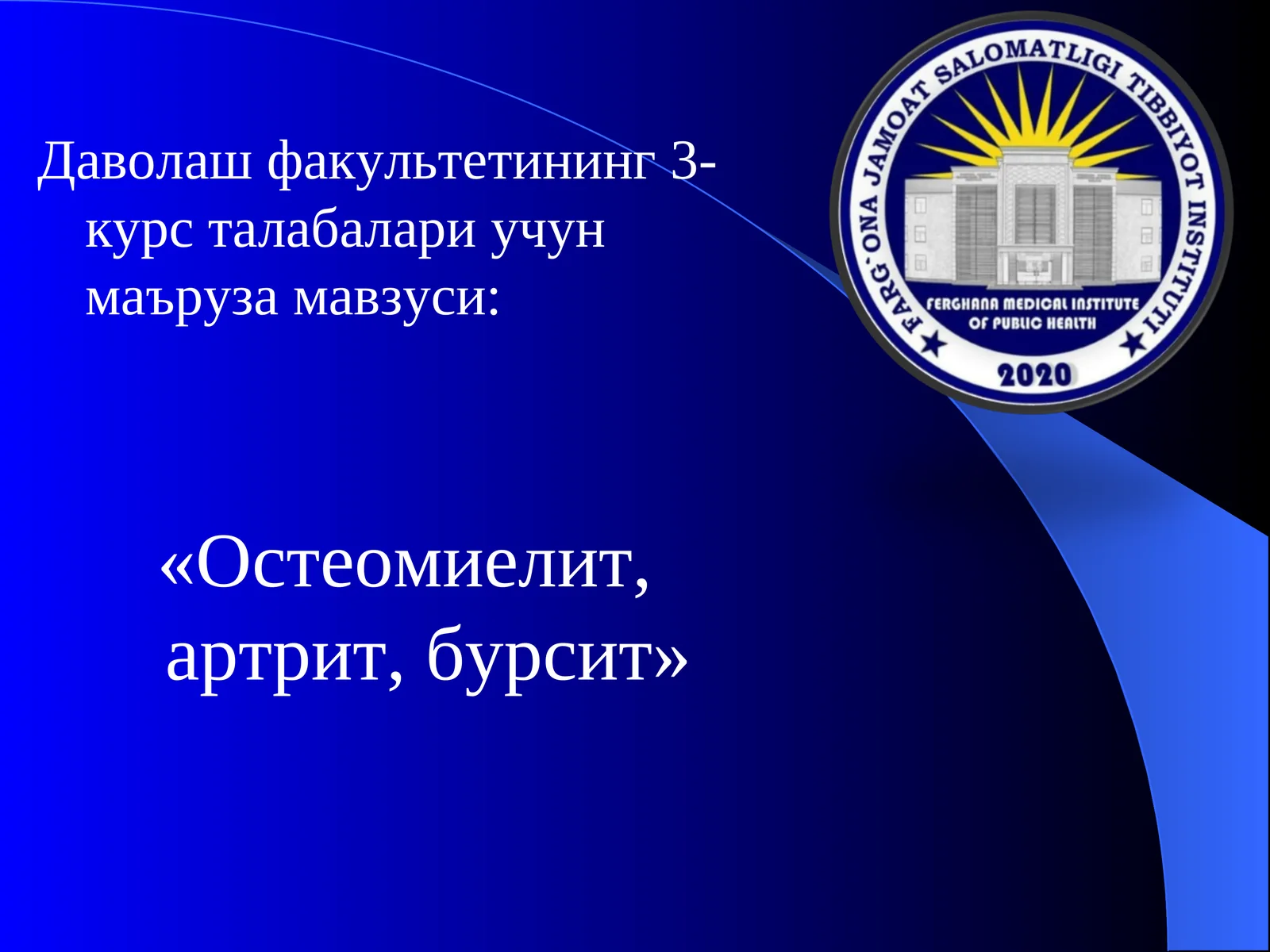 Даволаш факультетининг 3-курс талабалари учун маъруза мавзуси:

FARG`ONA JAMOAT SALOMATLIGI TIBBIYOT INSTITUTI

FERGHANA MEDICAL INSTITUTE OF PUBLIC HEALTH

2020

«Остеомиелит, артрит, бурсит»